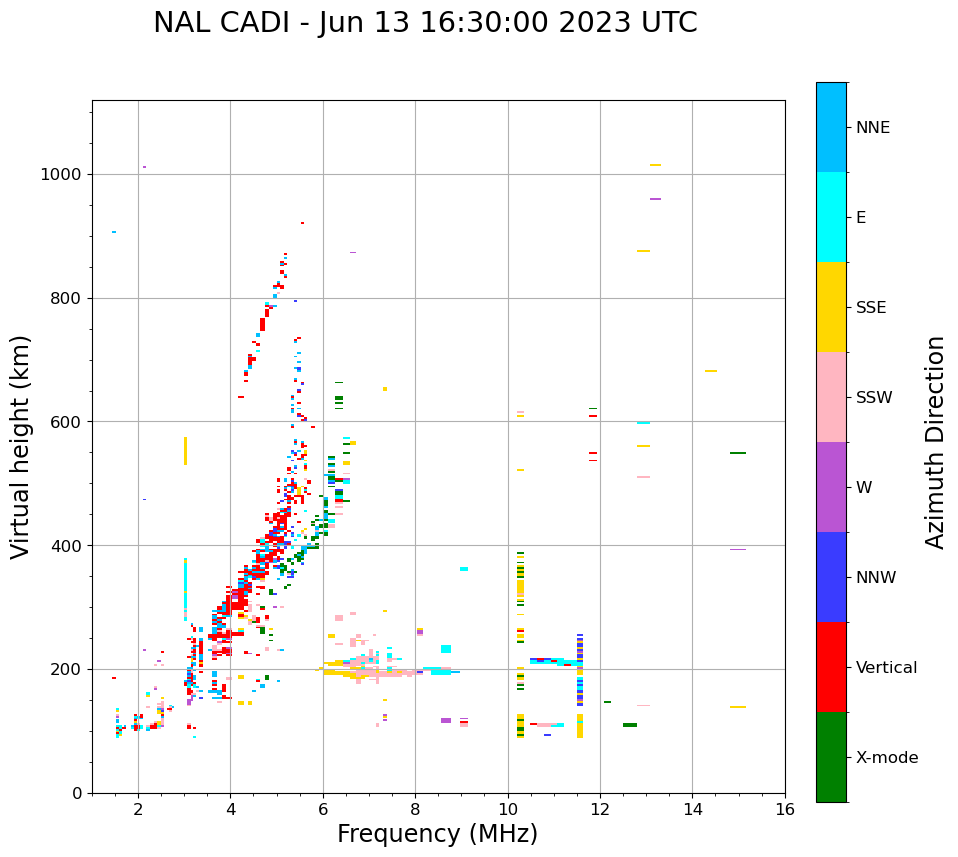 NAL CADI - Jun 13 16:30:00 2023 UTC

Virtual height (km)

1000
800
600
400
200
0

2
4
6
8
10
12
14
16

Frequency (MHz)

NNE
E
SSE
SSW
W
NNW
Vertical
X-mode

Azimuth Direction